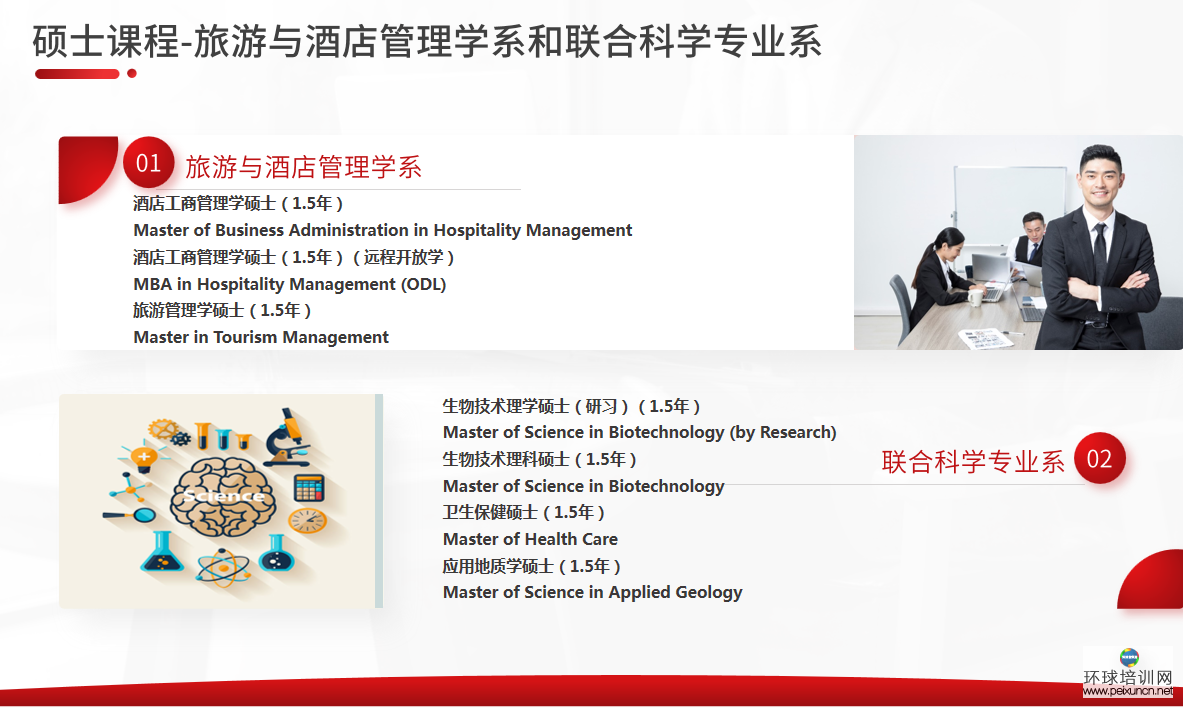 硕士课程-旅游与酒店管理学系和联合科学专业系

01 旅游与酒店管理学系

酒店工商管理学硕士（1.5年）
Master of Business Administration in Hospitality Management
酒店工商管理学硕士（1.5年）（远程开放学）
MBA in Hospitality Management (ODL)
旅游管理学硕士（1.5年）
Master in Tourism Management

Science

生物技术理学硕士（研习）（1.5年）
Master of Science in Biotechnology (by Research)
生物技术理科硕士（1.5年）
Master of Science in Biotechnology
卫生保健硕士（1.5年）
Master of Health Care
应用地质学硕士（1.5年）
Master of Science in Applied Geology

联合科学专业系 02

环球培训网
www.peixuncn.net